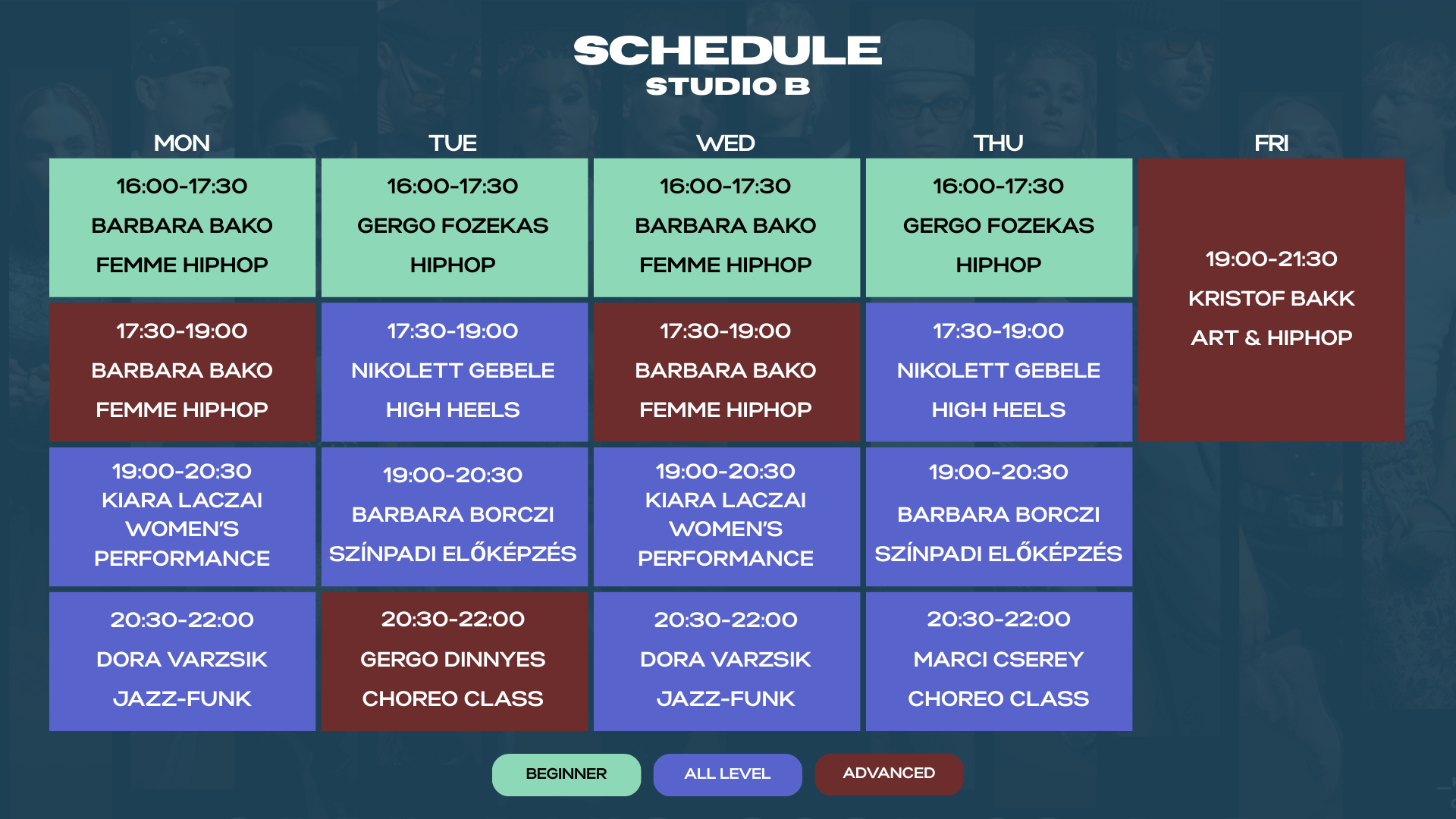 SCHEDULE
STUDIO B

| MON | TUE | WED | THU | FRI |
|---|---|---|---|---|
| 16:00-17:30 BARBARA BAKO FEMME HIPHOP | 16:00-17:30 GERGO FOZEKAS HIPHOP | 16:00-17:30 BARBARA BAKO FEMME HIPHOP | 16:00-17:30 GERGO FOZEKAS HIPHOP | 19:00-21:30 KRISTOF BAKK ART & HIPHOP |
| 17:30-19:00 BARBARA BAKO FEMME HIPHOP | 17:30-19:00 NIKOLETT GEBELE HIGH HEELS | 17:30-19:00 BARBARA BAKO FEMME HIPHOP | 17:30-19:00 NIKOLETT GEBELE HIGH HEELS | |
| 19:00-20:30 KIARA LACZAI WOMEN'S PERFORMANCE | 19:00-20:30 BARBARA BORCZI SZÍNPADI ELŐKÉPZÉS | 19:00-20:30 KIARA LACZAI WOMEN'S PERFORMANCE | 19:00-20:30 BARBARA BORCZI SZÍNPADI ELŐKÉPZÉS | |
| 20:30-22:00 DORA VARZSIK JAZZ-FUNK | 20:30-22:00 GERGO DINNYES CHOREO CLASS | 20:30-22:00 DORA VARZSIK JAZZ-FUNK | 20:30-22:00 MARCI CSEREY CHOREO CLASS | |

BEGINNER ALL LEVEL ADVANCED